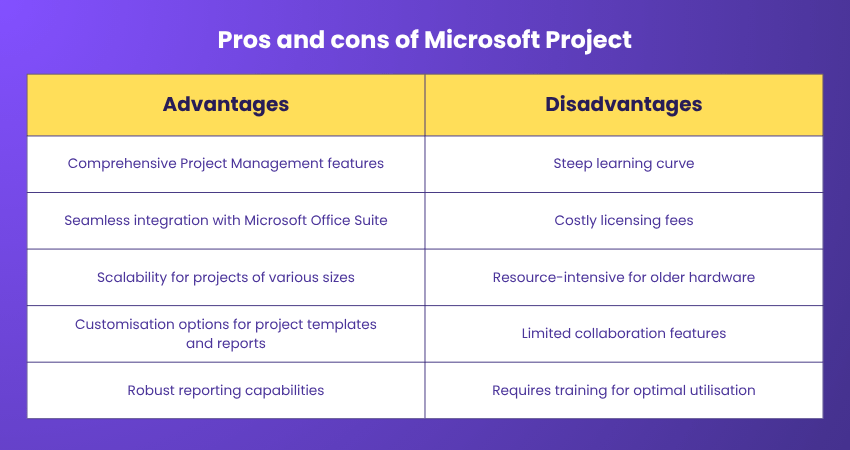 Pros and cons of Microsoft Project

| Advantages | Disadvantages |
|---|---|
| Comprehensive Project Management features | Steep learning curve |
| Seamless integration with Microsoft Office Suite | Costly licensing fees |
| Scalability for projects of various sizes | Resource-intensive for older hardware |
| Customisation options for project templates and reports | Limited collaboration features |
| Robust reporting capabilities | Requires training for optimal utilisation |